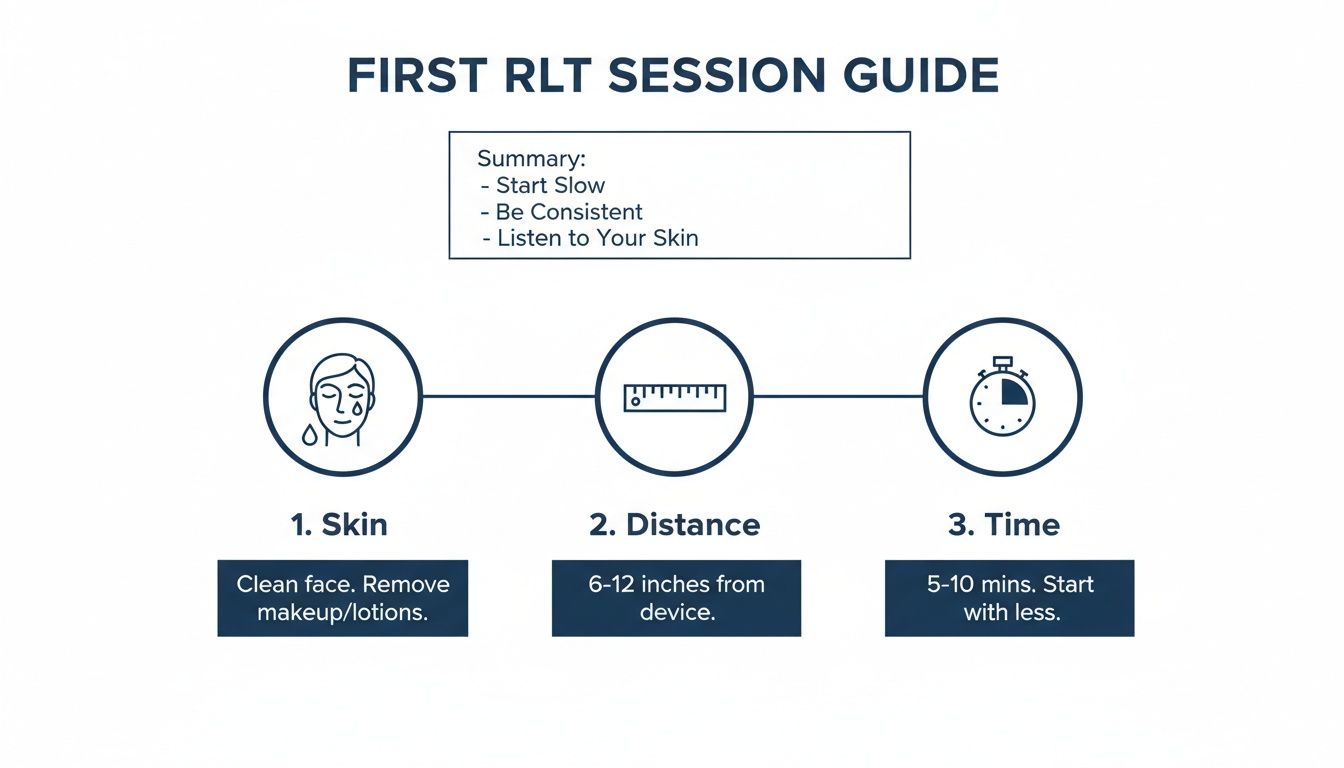 FIRST RLT SESSION GUIDE

Summary:
- Start Slow
- Be Consistent
- Listen to Your Skin

1. Skin

Clean face. Remove makeup/lotions.

2. Distance

6-12 inches from device.

3. Time

5-10 mins. Start with less.